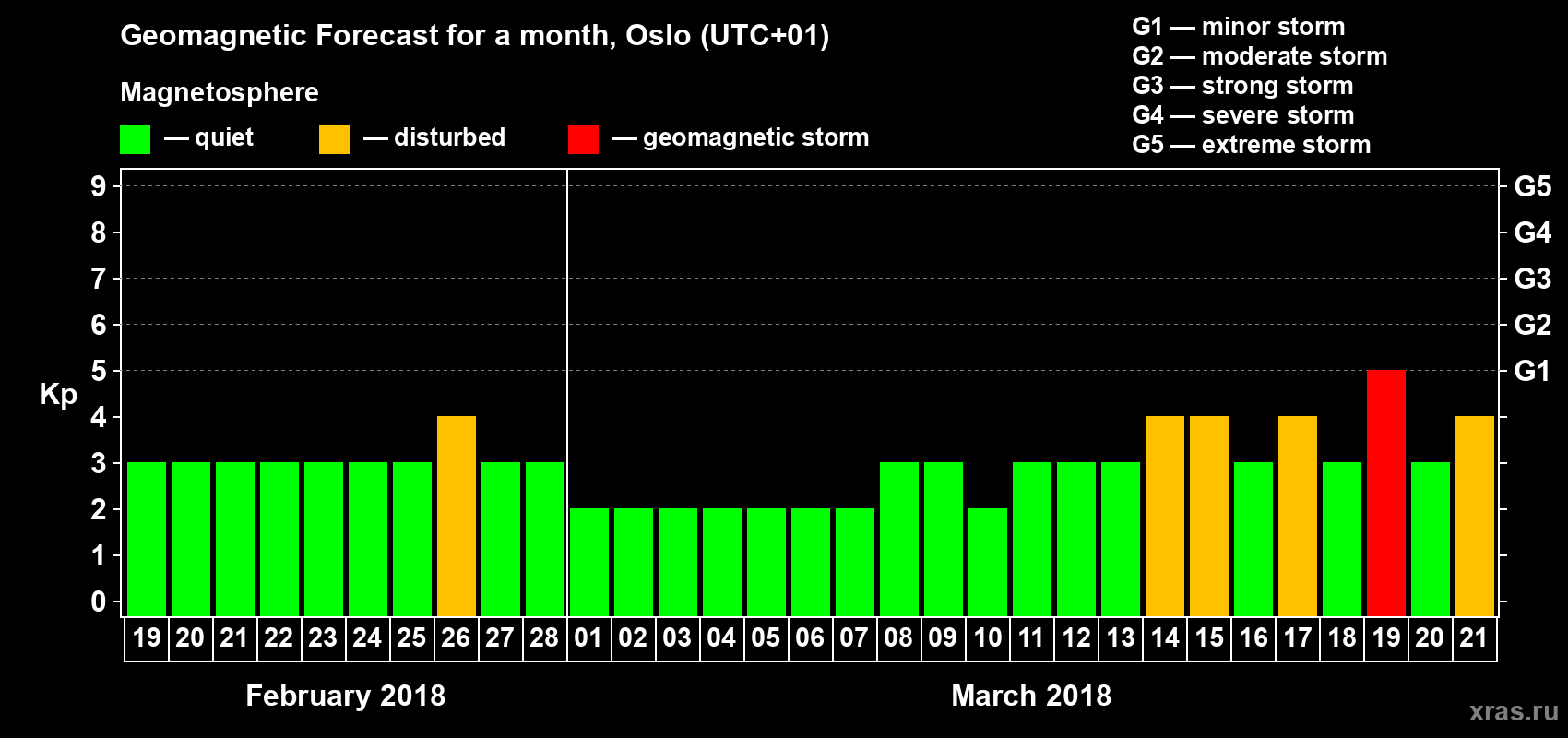 Geomagnetic Forecast for a month, Oslo (UTC+01)

Magnetosphere

— quiet — disturbed — geomagnetic storm

G1 — minor storm
G2 — moderate storm
G3 — strong storm
G4 — severe storm
G5 — extreme storm

Kp

9 8 7 6 5 4 3 2 1 0

G5 G4 G3 G2 G1

19 20 21 22 23 24 25 26 27 28 01 02 03 04 05 06 07 08 09 10 11 12 13 14 15 16 17 18 19 20 21

February 2018

March 2018

xras.ru